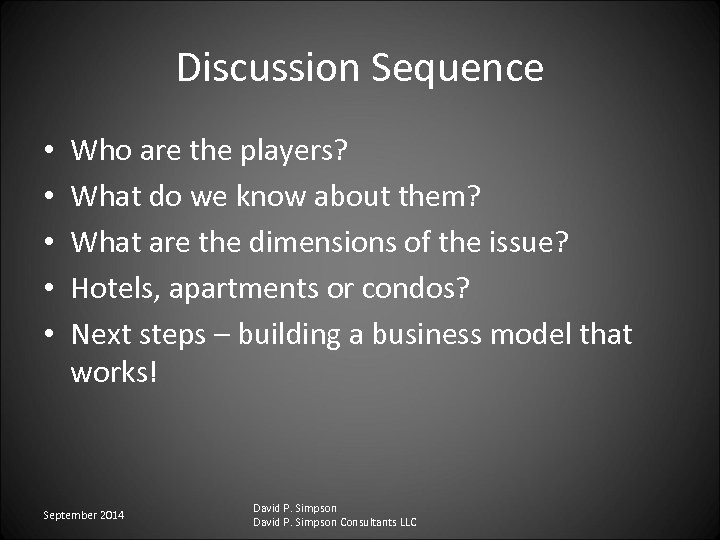 Discussion Sequence

• Who are the players?
• What do we know about them?
• What are the dimensions of the issue?
• Hotels, apartments or condos?
• Next steps – building a business model that works!

September 2014

David P. Simpson
David P. Simpson Consultants LLC